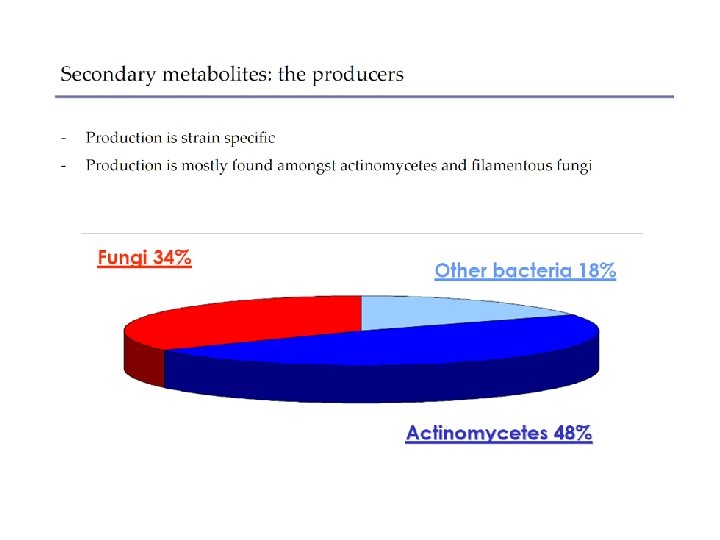 Secondary metabolites: the producers

- Production is strain specific
- Production is mostly found amongst actinomycetes and filamentous fungi

Fungi 34%

Other bacteria 18%

Actinomycetes 48%